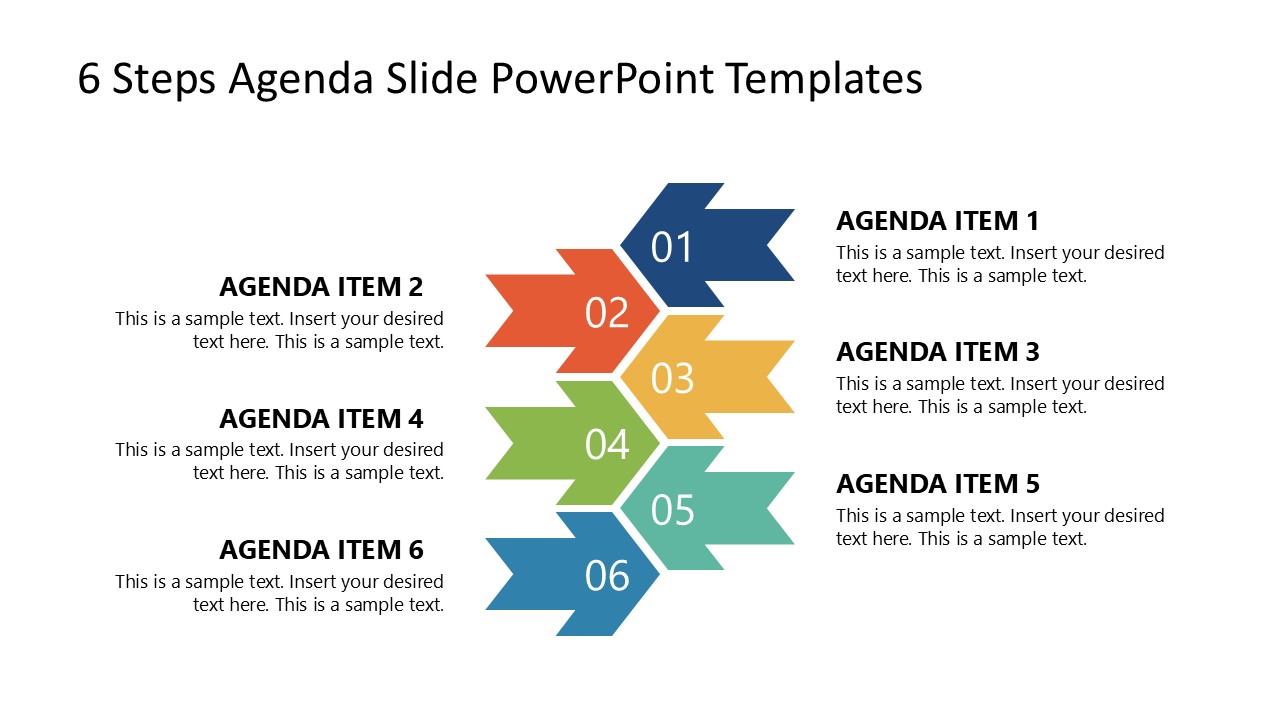 6 Steps Agenda Slide PowerPoint Templates

01

AGENDA ITEM 1
This is a sample text. Insert your desired text here. This is a sample text.

AGENDA ITEM 2
This is a sample text. Insert your desired text here. This is a sample text.

02

03

AGENDA ITEM 3
This is a sample text. Insert your desired text here. This is a sample text.

AGENDA ITEM 4
This is a sample text. Insert your desired text here. This is a sample text.

04

05

AGENDA ITEM 5
This is a sample text. Insert your desired text here. This is a sample text.

AGENDA ITEM 6
This is a sample text. Insert your desired text here. This is a sample text.

06